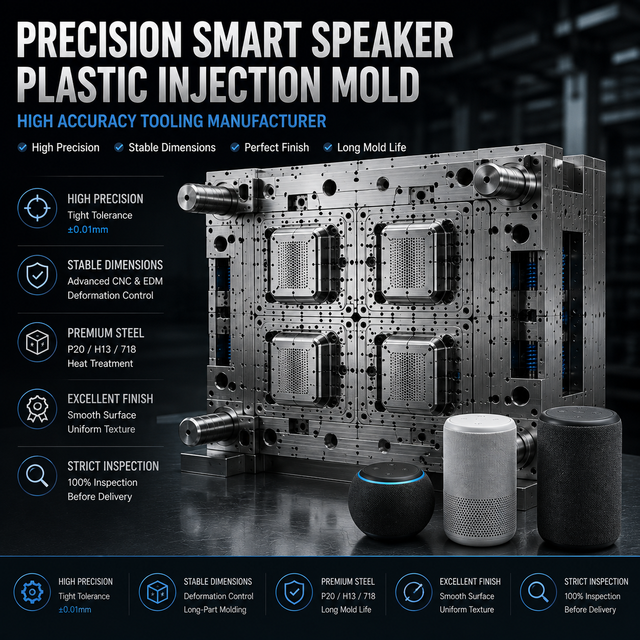 PRECISION SMART SPEAKER PLASTIC INJECTION MOLD

HIGH ACCURACY TOOLING MANUFACTURER

High Precision  Stable Dimensions  Perfect Finish  Long Mold Life

HIGH PRECISION
Tight Tolerance
±0.01mm

STABLE DIMENSIONS
Advanced CNC & EDM
Deformation Control

PREMIUM STEEL
P20 / H13 / 718
Heat Treatment

EXCELLENT FINISH
Smooth Surface
Uniform Texture

STRICT INSPECTION
100% Inspection
Before Delivery

HIGH PRECISION
Tight Tolerance
±0.01mm

STABLE DIMENSIONS
Deformation Control
Long-Part Molding

PREMIUM STEEL
P20 / H13 / 718
Long Mold Life

EXCELLENT FINISH
Smooth Surface
Uniform Texture

STRICT INSPECTION
100% Inspection
Before Delivery